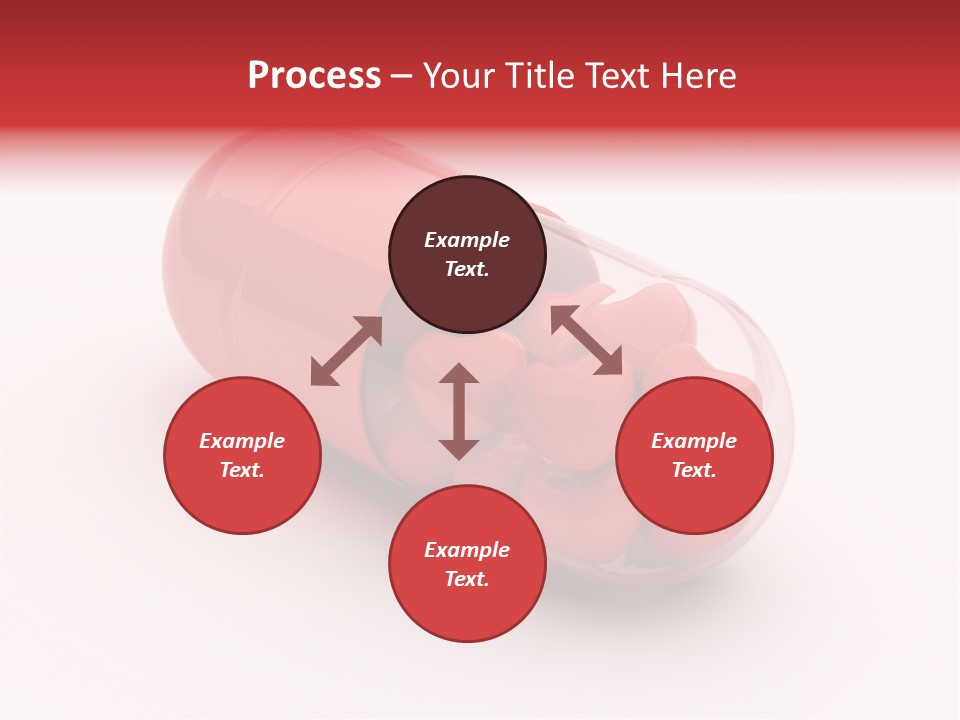 Process – Your Title Text Here

Example Text.

Example Text.

Example Text.

Example Text.